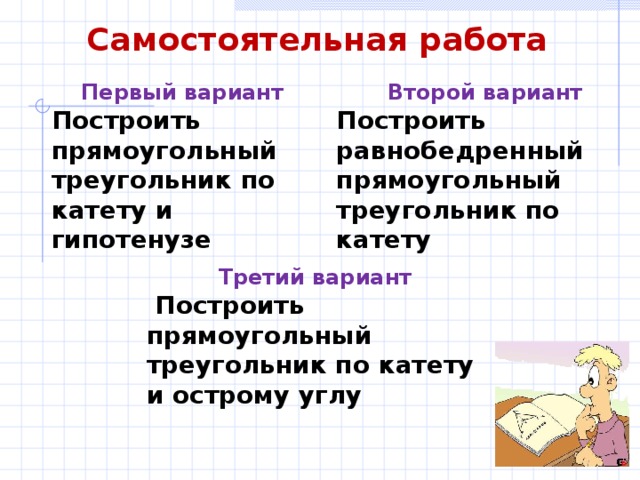 Самостоятельная работа

Первый вариант

Построить прямоугольный треугольник по катету и гипотенузе

Второй вариант

Построить равнобедренный прямоугольный треугольник по катету

Третий вариант

Построить прямоугольный треугольник по катету и острому углу